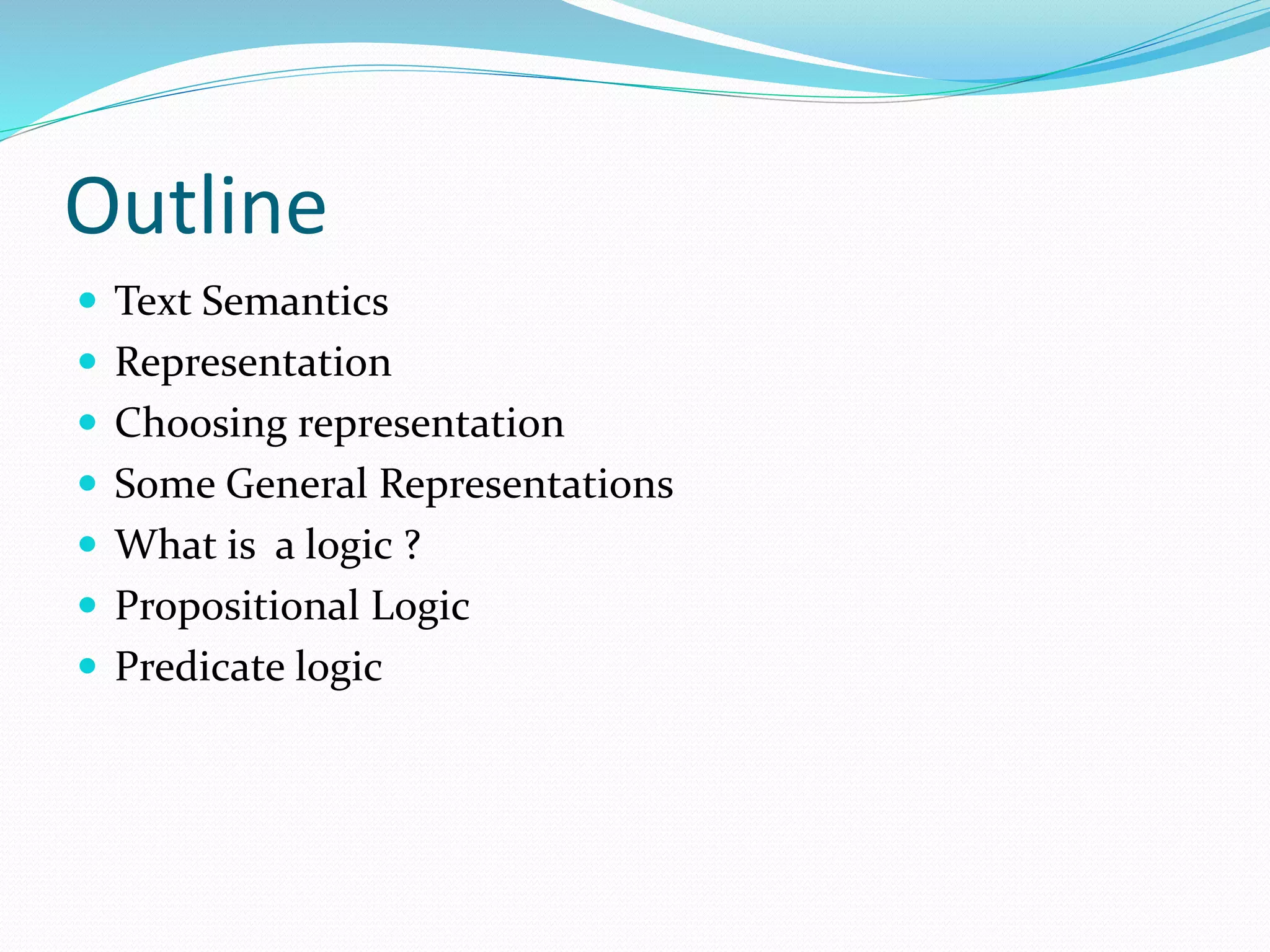 Outline

- Text Semantics
- Representation
- Choosing representation
- Some General Representations
- What is  a logic ?
- Propositional Logic
- Predicate logic